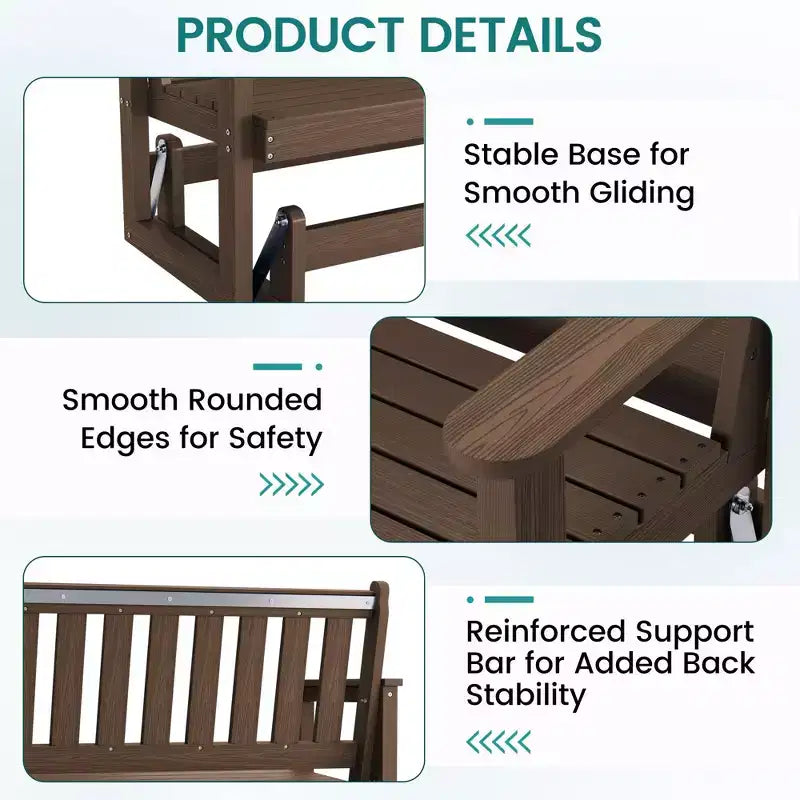 PRODUCT DETAILS

Stable Base for Smooth Gliding

Smooth Rounded Edges for Safety

Reinforced Support Bar for Added Back Stability